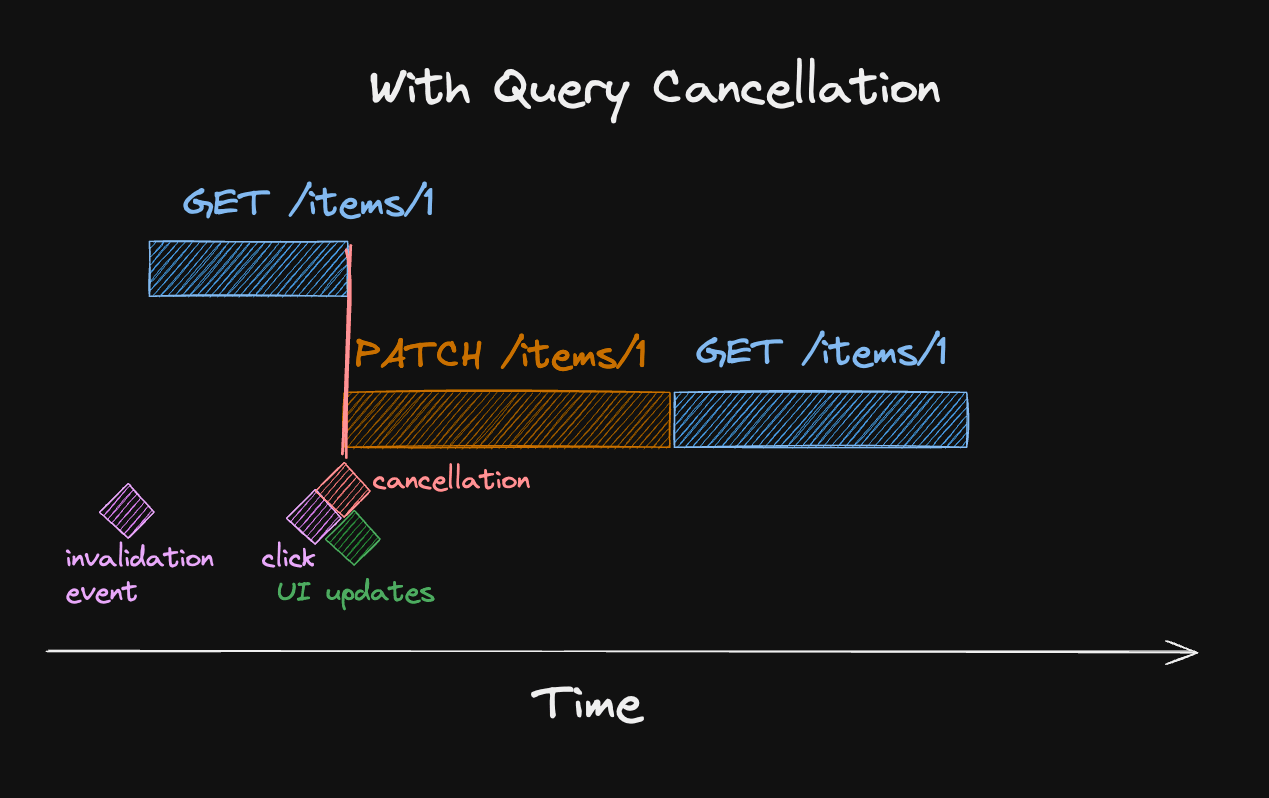 With Query Cancellation

GET /items/1

PATCH /items/1

GET /items/1

cancellation

invalidation event

click

UI updates

Time